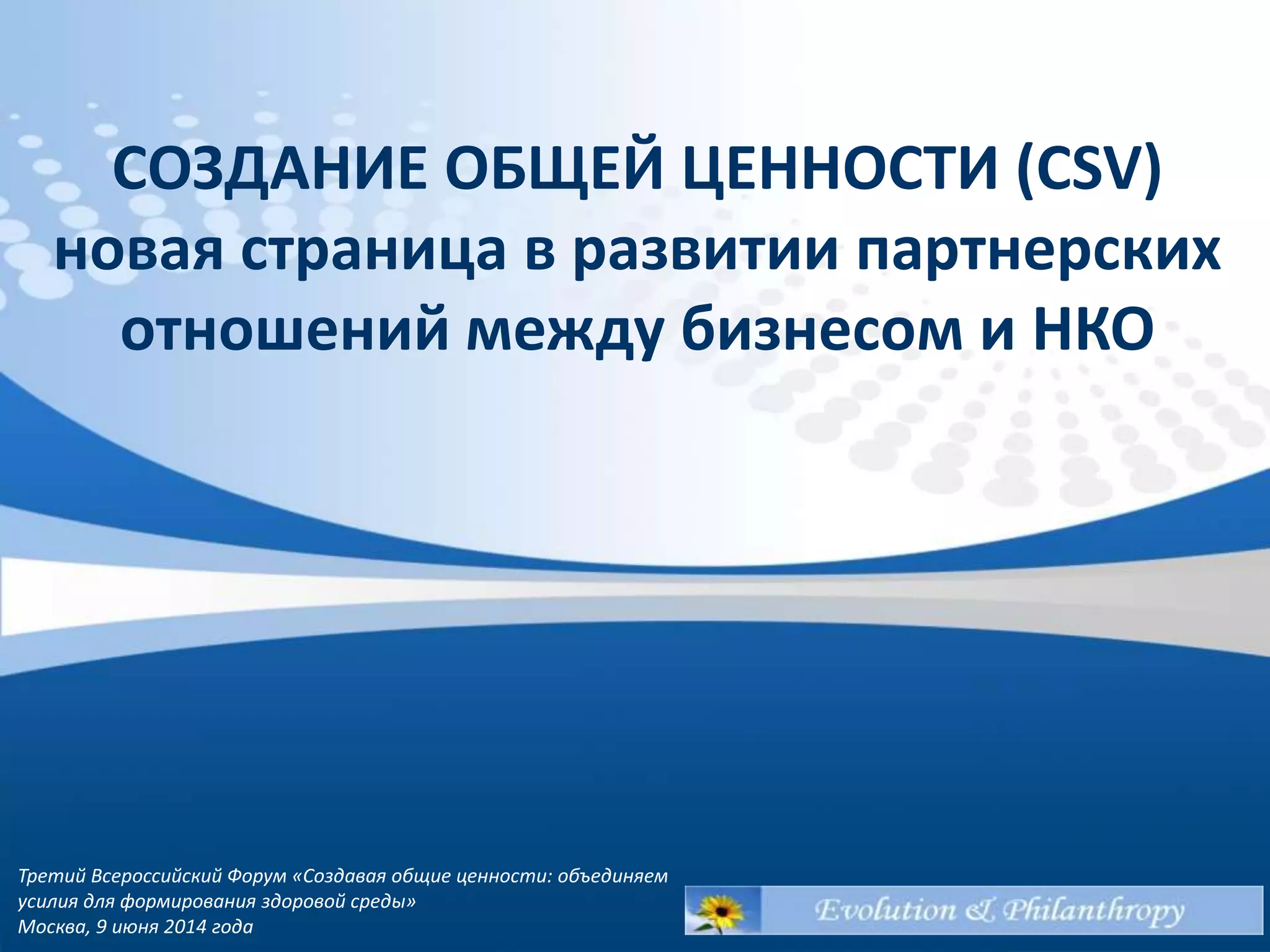 СОЗДАНИЕ ОБЩЕЙ ЦЕННОСТИ (CSV) новая страница в развитии партнерских отношений между бизнесом и НКО

Третий Всероссийский Форум «Создавая общие ценности: объединяем усилия для формирования здоровой среды»
Москва, 9 июня 2014 года

Evolution & Philanthropy